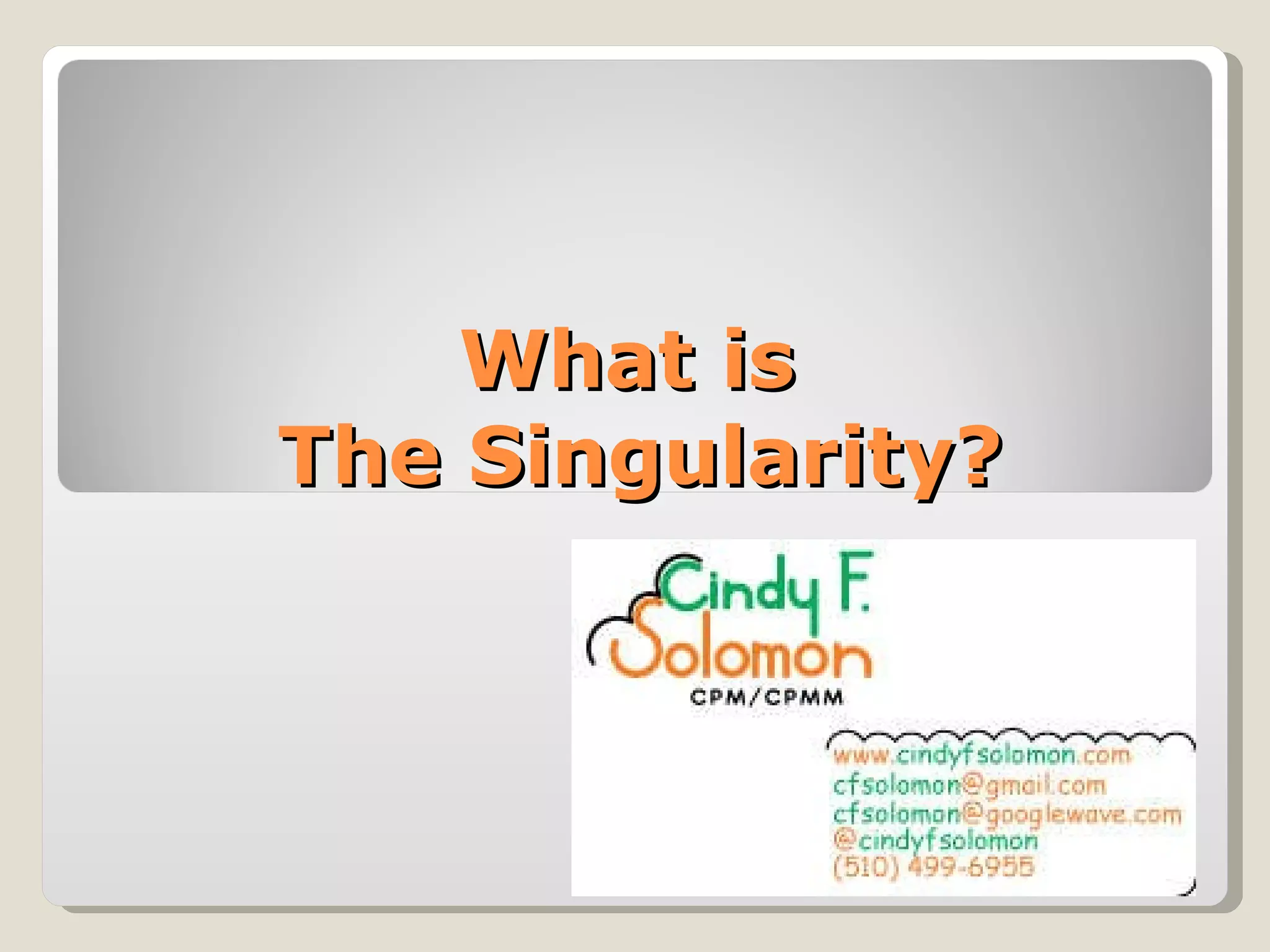 What is
The Singularity?

Cindy F.
Solomon
CPM/CPMM

www.cindyfsolomon.com
cfsolomon@gmail.com
cfsolomon@googlewave.com
@cindyfsolomon
(510) 499-6955